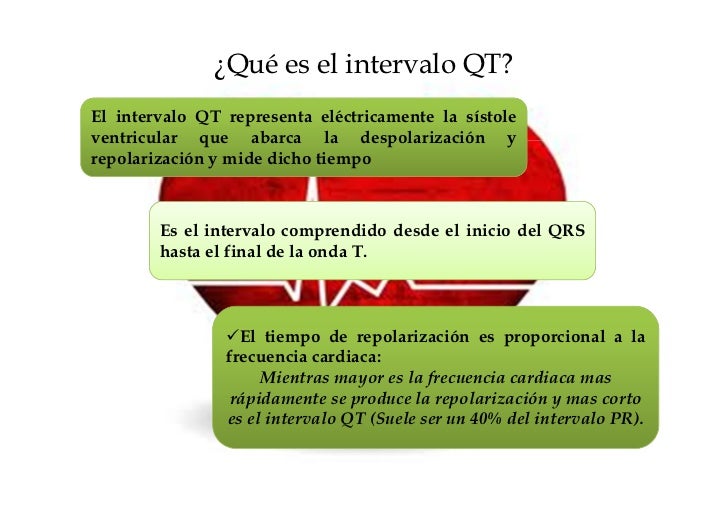 ¿Qué es el intervalo QT?

El intervalo QT representa eléctricamente la sístole ventricular que abarca la despolarización y repolarización y mide dicho tiempo

Es el intervalo comprendido desde el inicio del QRS hasta el final de la onda T.

✓El tiempo de repolarización es proporcional a la frecuencia cardiaca:
Mientras mayor es la frecuencia cardiaca mas rápidamente se produce la repolarización y mas corto es el intervalo QT (Suele ser un 40% del intervalo PR).